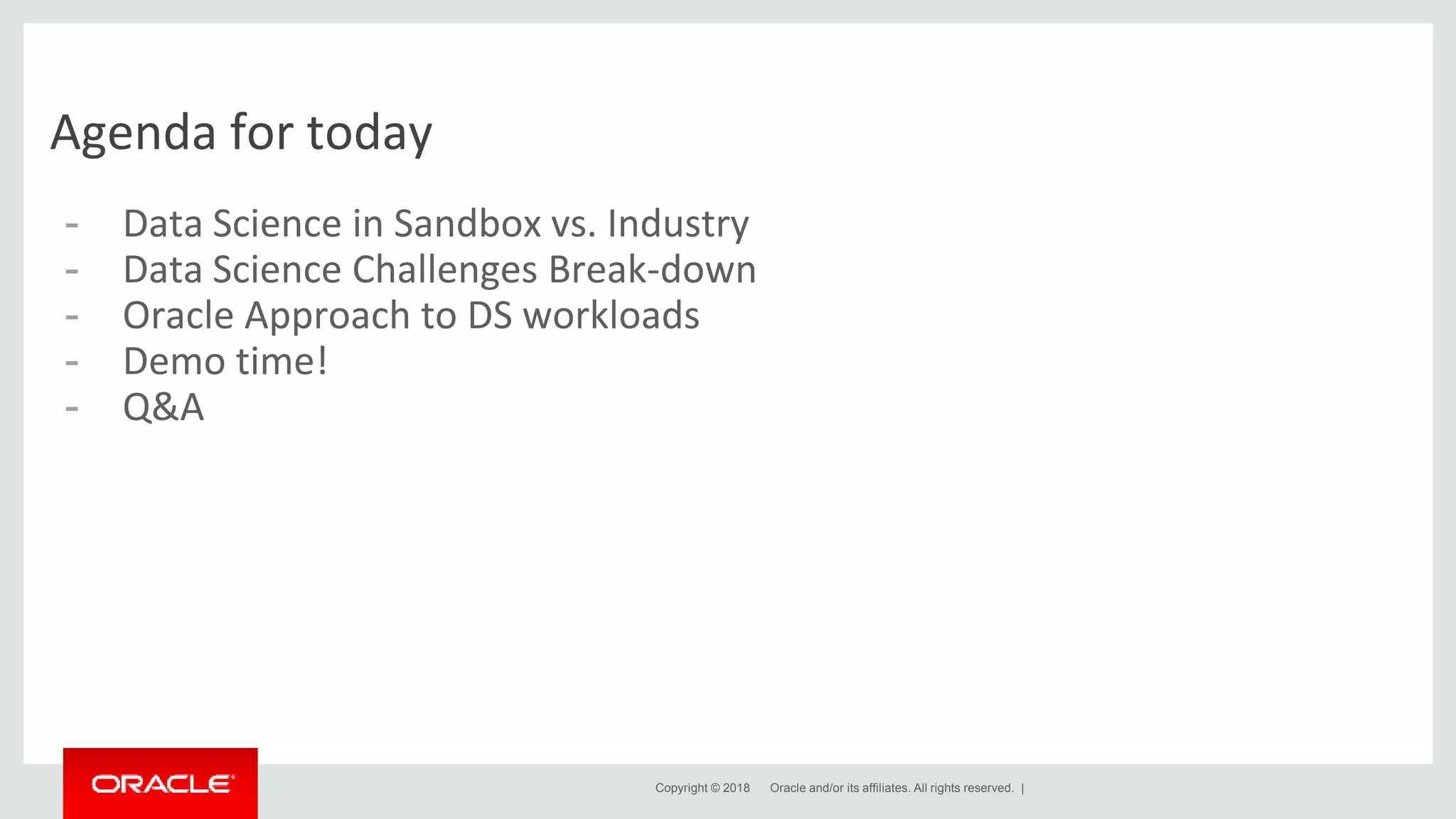 Agenda for today

- Data Science in Sandbox vs. Industry
- Data Science Challenges Break-down
- Oracle Approach to DS workloads
- Demo time!
- Q&A

ORACLE

Copyright © 2018 Oracle and/or its affiliates. All rights reserved. |